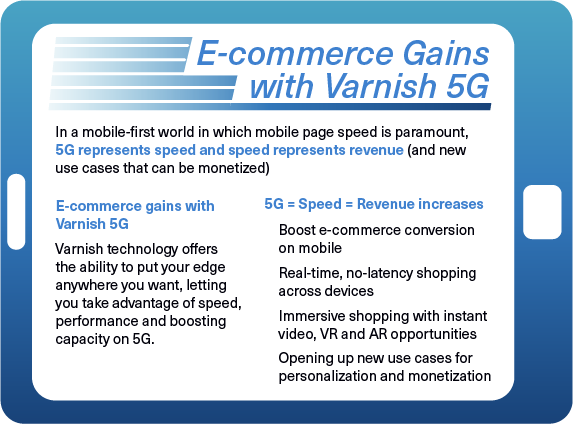 E-commerce Gains with Varnish 5G

In a mobile-first world in which mobile page speed is paramount, 5G represents speed and speed represents revenue (and new use cases that can be monetized)

E-commerce gains with Varnish 5G

Varnish technology offers the ability to put your edge anywhere you want, letting you take advantage of speed, performance and boosting capacity on 5G.

5G = Speed = Revenue increases

Boost e-commerce conversion on mobile

Real-time, no-latency shopping across devices

Immersive shopping with instant video, VR and AR opportunities

Opening up new use cases for personalization and monetization